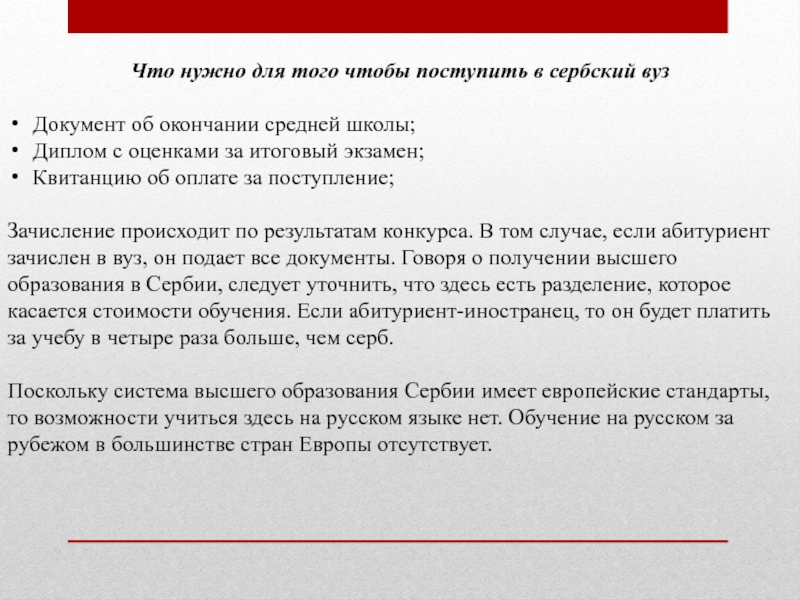 Что нужно для того чтобы поступить в сербский вуз

• Документ об окончании средней школы;
• Диплом с оценками за итоговый экзамен;
• Квитанцию об оплате за поступление;

Зачисление происходит по результатам конкурса. В том случае, если абитуриент зачислен в вуз, он подает все документы. Говоря о получении высшего образования в Сербии, следует уточнить, что здесь есть разделение, которое касается стоимости обучения. Если абитуриент-иностранец, то он будет платить за учебу в четыре раза больше, чем серб.

Поскольку система высшего образования Сербии имеет европейские стандарты, то возможности учиться здесь на русском языке нет. Обучение на русском за рубежом в большинстве стран Европы отсутствует.